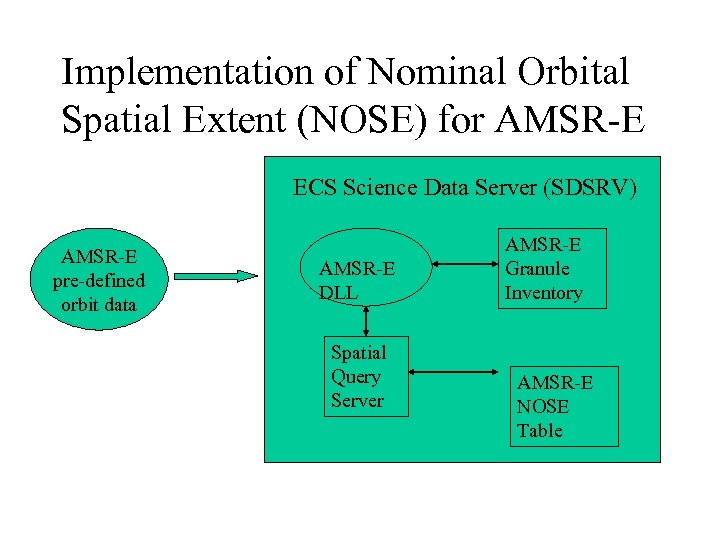 Implementation of Nominal Orbital Spatial Extent (NOSE) for AMSR-E

AMSR-E pre-defined orbit data

ECS Science Data Server (SDSRV)

AMSR-E DLL

AMSR-E Granule Inventory

Spatial Query Server

AMSR-E NOSE Table